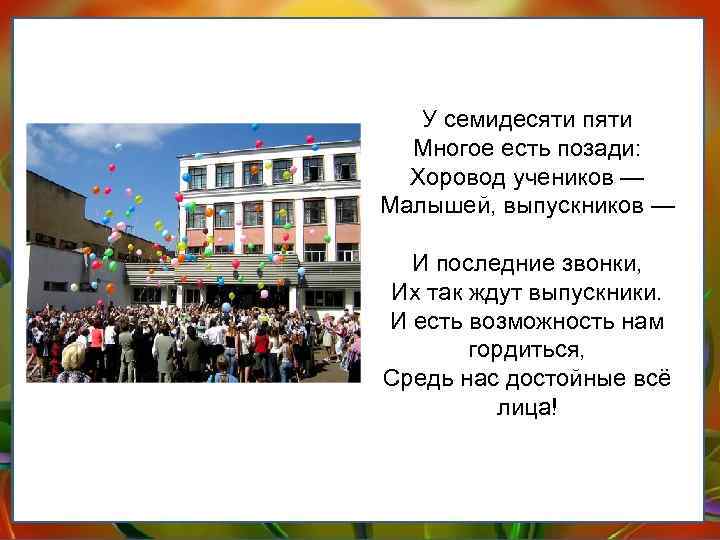 У семидесяти пяти
Многое есть позади:
Хоровод учеников —
Малышей, выпускников —

И последние звонки,
Их так ждут выпускники.
И есть возможность нам гордиться,
Средь нас достойные всё лица!